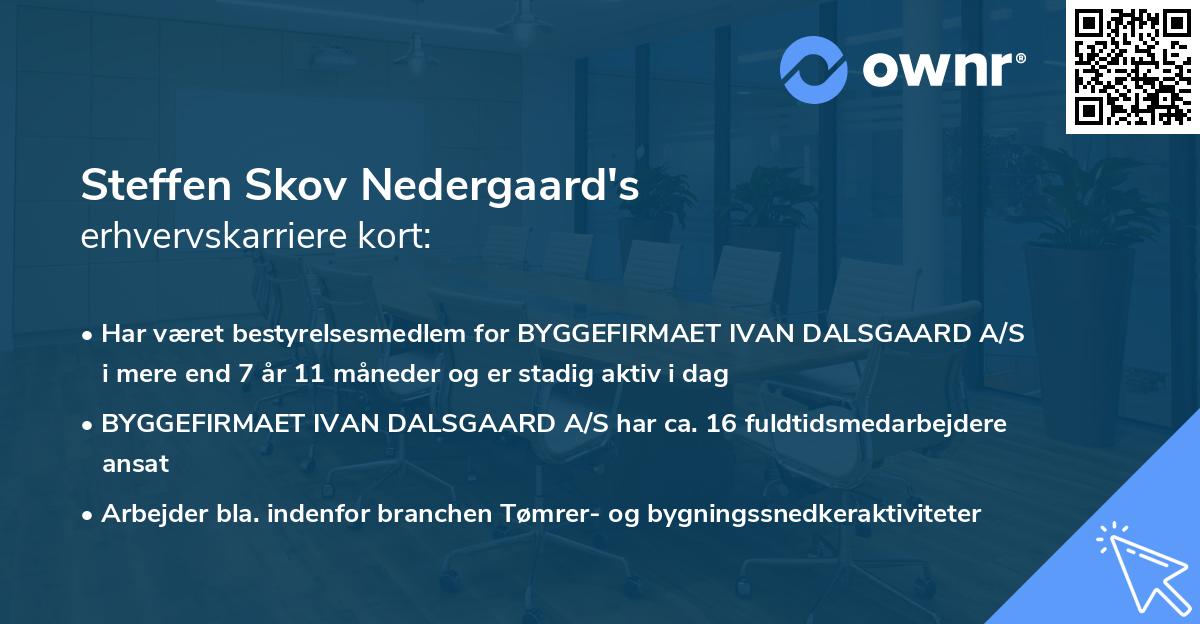 ownr®

Steffen Skov Nedergaard's
erhvervskarriere kort:

• Har været bestyrelsesmedlem for BYGGEFIRMAET IVAN DALSGAARD A/S i mere end 7 år 11 måneder og er stadig aktiv i dag

• BYGGEFIRMAET IVAN DALSGAARD A/S har ca. 16 fuldtidsmedarbejdere ansat

• Arbejder bla. indenfor branchen Tømrer- og bygningssnedkeraktiviteter